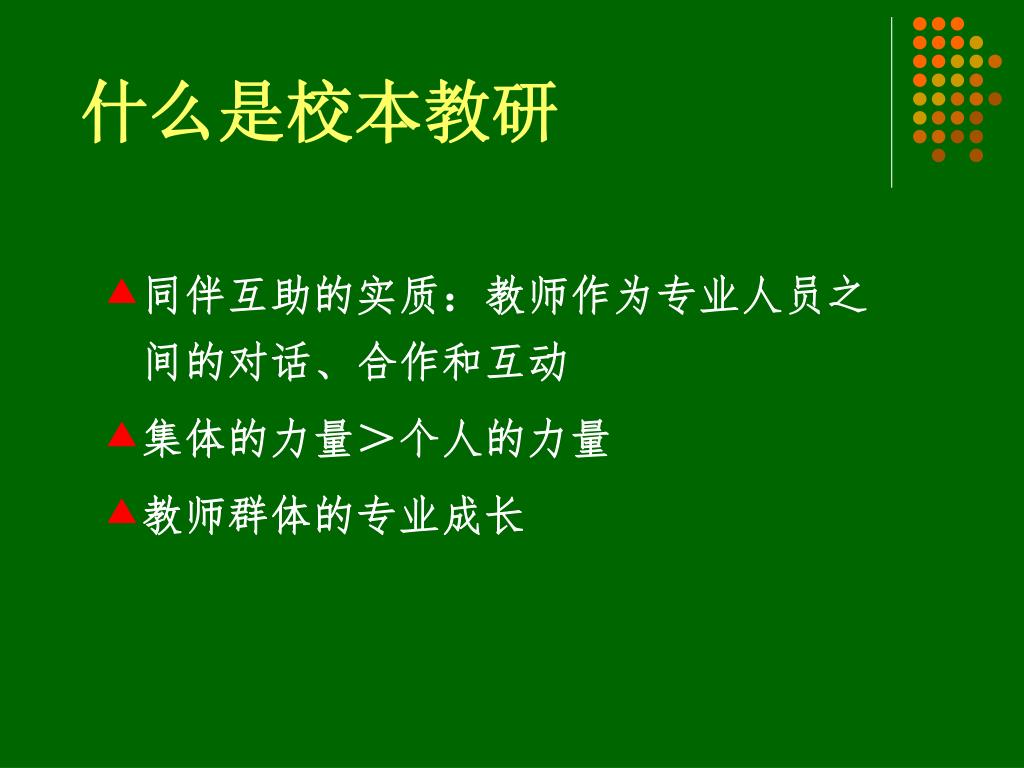 什么是校本教研

▲同伴互助的实质：教师作为专业人员之间的对话、合作和互动

▲集体的力量＞个人的力量

▲教师群体的专业成长